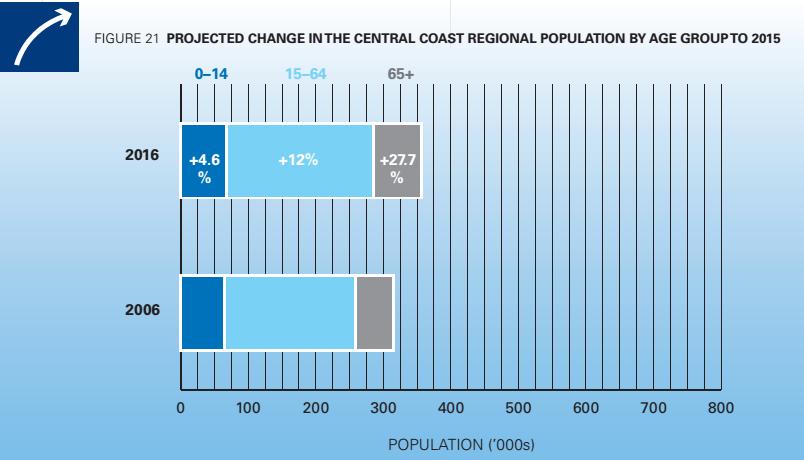 FIGURE 21 PROJECTED CHANGE IN THE CENTRAL COAST REGIONAL POPULATION BY AGE GROUP TO 2015

0–14 15–64 65+

2016

+4.6 %

+12%

+27.7 %

2006

0 100 200 300 400 500 600 700 800

POPULATION ('000s)